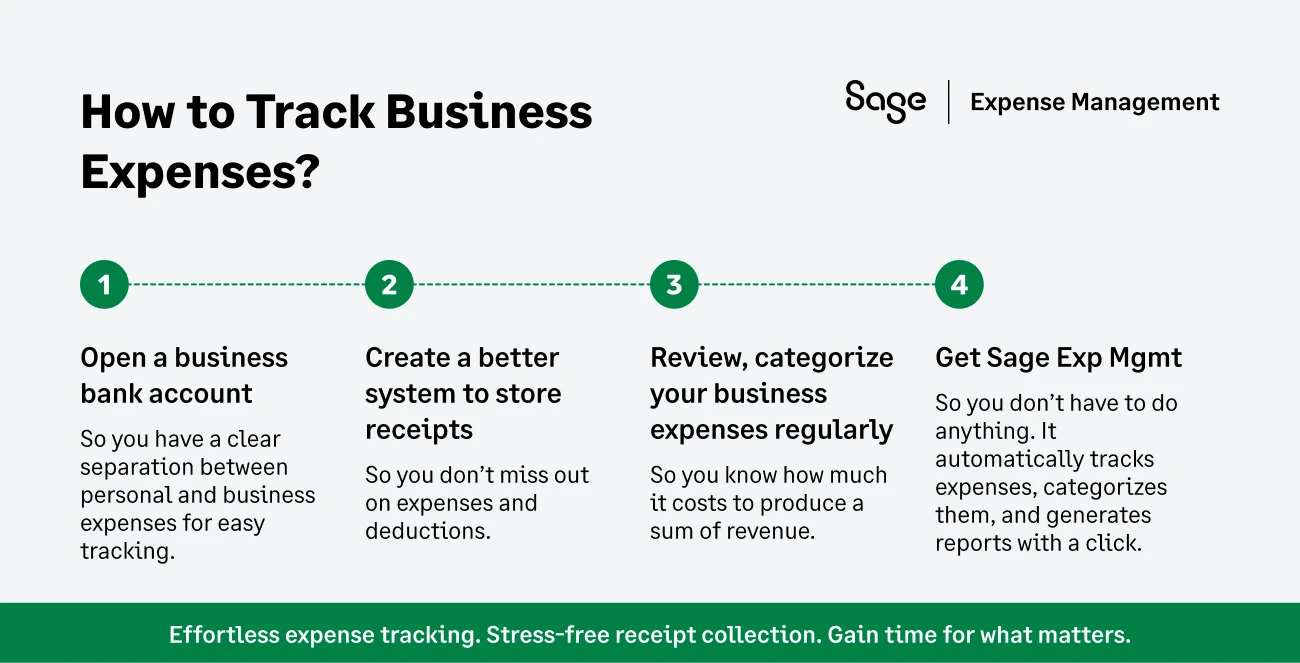 How to Track Business Expenses?

Sage | Expense Management

1

Open a business bank account

So you have a clear separation between personal and business expenses for easy tracking.

2

Create a better system to store receipts

So you don't miss out on expenses and deductions.

3

Review, categorize your business expenses regularly

So you know how much it costs to produce a sum of revenue.

4

Get Sage Exp Mgmt

So you don't have to do anything. It automatically tracks expenses, categorizes them, and generates reports with a click.

Effortless expense tracking. Stress-free receipt collection. Gain time for what matters.